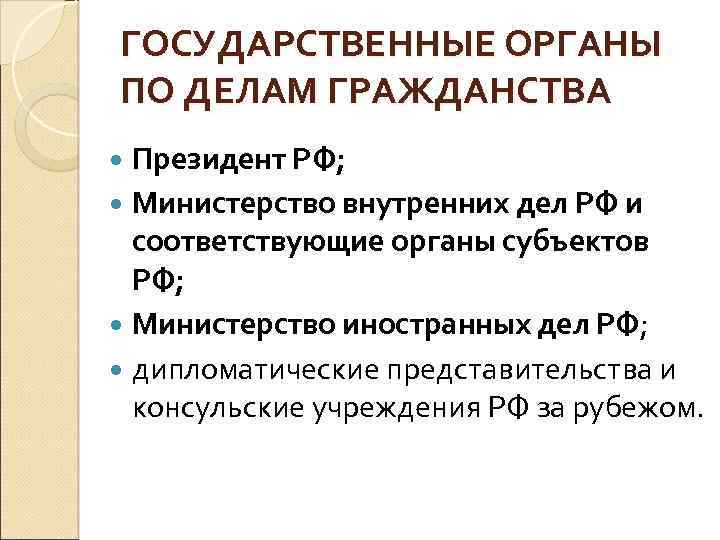 ГОСУДАРСТВЕННЫЕ ОРГАНЫ ПО ДЕЛАМ ГРАЖДАНСТВА

- Президент РФ;
- Министерство внутренних дел РФ и соответствующие органы субъектов РФ;
- Министерство иностранных дел РФ;
- дипломатические представительства и консульские учреждения РФ за рубежом.